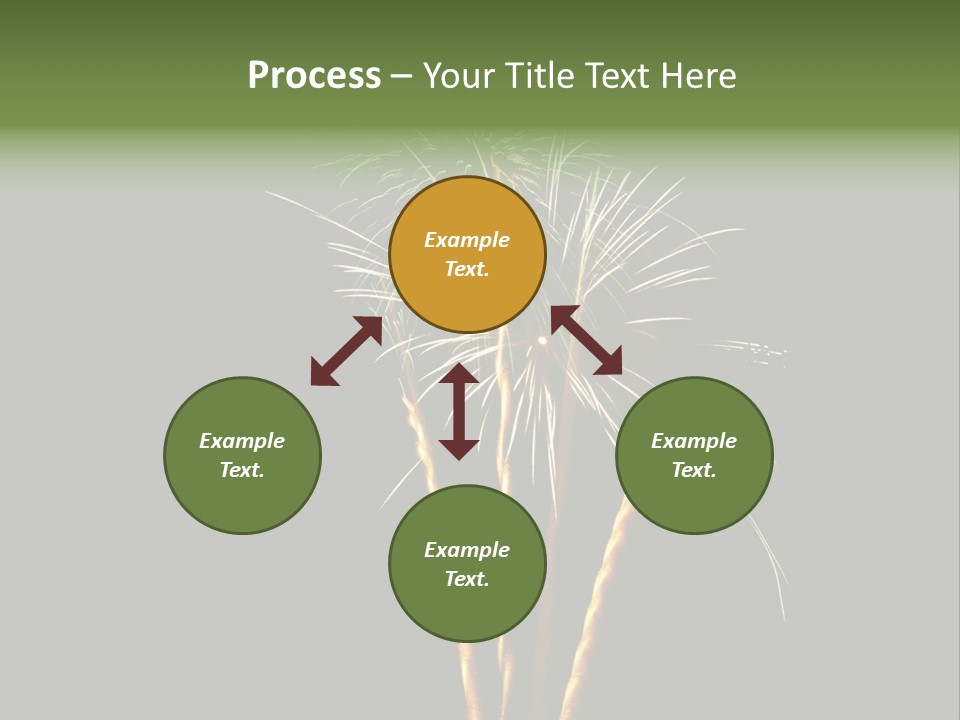 Process – Your Title Text Here

Example Text.

Example Text.

Example Text.

Example Text.